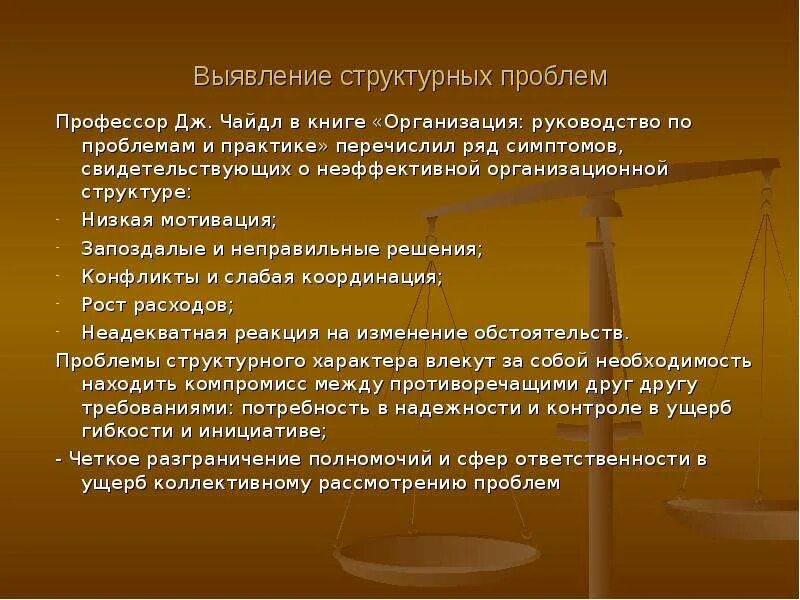 Выявление структурных проблем

Профессор Дж. Чайдл в книге «Организация: руководство по проблемам и практике» перечислил ряд симптомов, свидетельствующих о неэффективной организационной структуре:

- Низкая мотивация;
- Запоздалые и неправильные решения;
- Конфликты и слабая координация;
- Рост расходов;
- Неадекватная реакция на изменение обстоятельств.

Проблемы структурного характера влекут за собой необходимость находить компромисс между противоречащими друг другу требованиями: потребность в надежности и контроле в ущерб гибкости и инициативе;

- Четкое разграничение полномочий и сфер ответственности в ущерб коллективному рассмотрению проблем